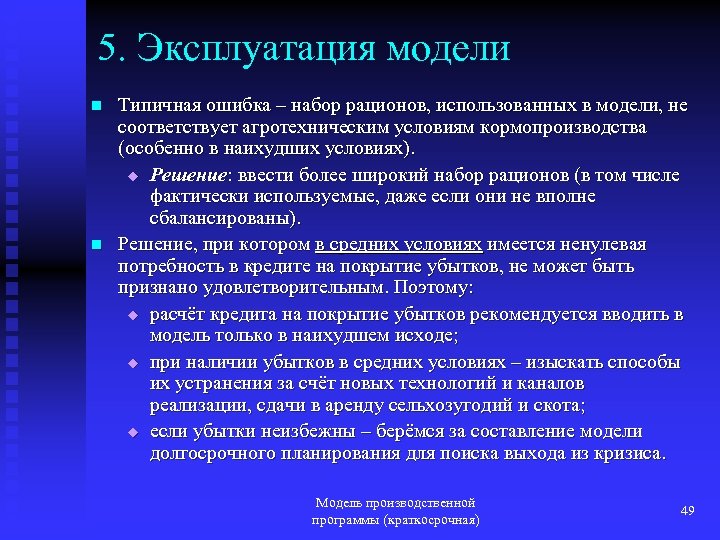 5. Эксплуатация модели

Типичная ошибка – набор рационов, использованных в модели, не соответствует агротехническим условиям кормопроизводства (особенно в наихудших условиях).

Решение: ввести более широкий набор рационов (в том числе фактически используемые, даже если они не вполне сбалансированы).

Решение, при котором в средних условиях имеется ненулевая потребность в кредите на покрытие убытков, не может быть признано удовлетворительным. Поэтому:

расчёт кредита на покрытие убытков рекомендуется вводить в модель только в наихудшем исходе;

при наличии убытков в средних условиях – изыскать способы их устранения за счёт новых технологий и каналов реализации, сдачи в аренду сельхозугодий и скота;

если убытки неизбежны – берёмся за составление модели долгосрочного планирования для поиска выхода из кризиса.

Модель производственной программы (краткосрочная)

49